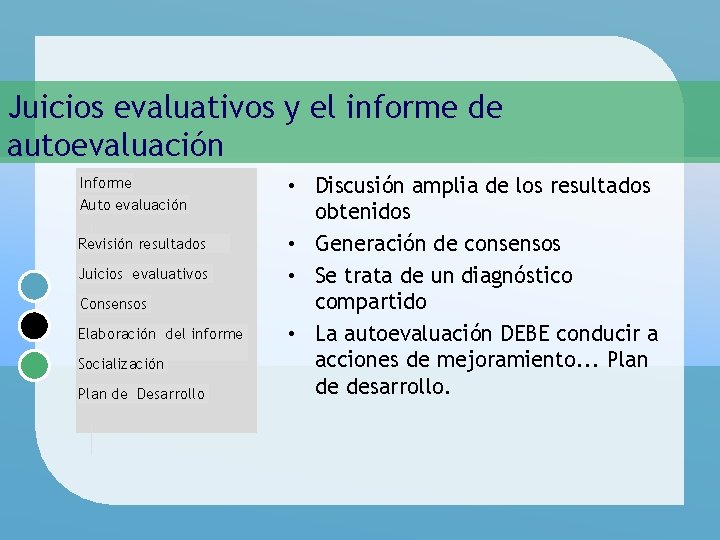 Juicios evaluativos y el informe de autoevaluación

Informe
Auto evaluación

Revisión resultados

Juicios evaluativos

Consensos

Elaboración del informe

Socialización

Plan de Desarrollo

• Discusión amplia de los resultados obtenidos
• Generación de consensos
• Se trata de un diagnóstico compartido
• La autoevaluación DEBE conducir a acciones de mejoramiento... Plan de desarrollo.